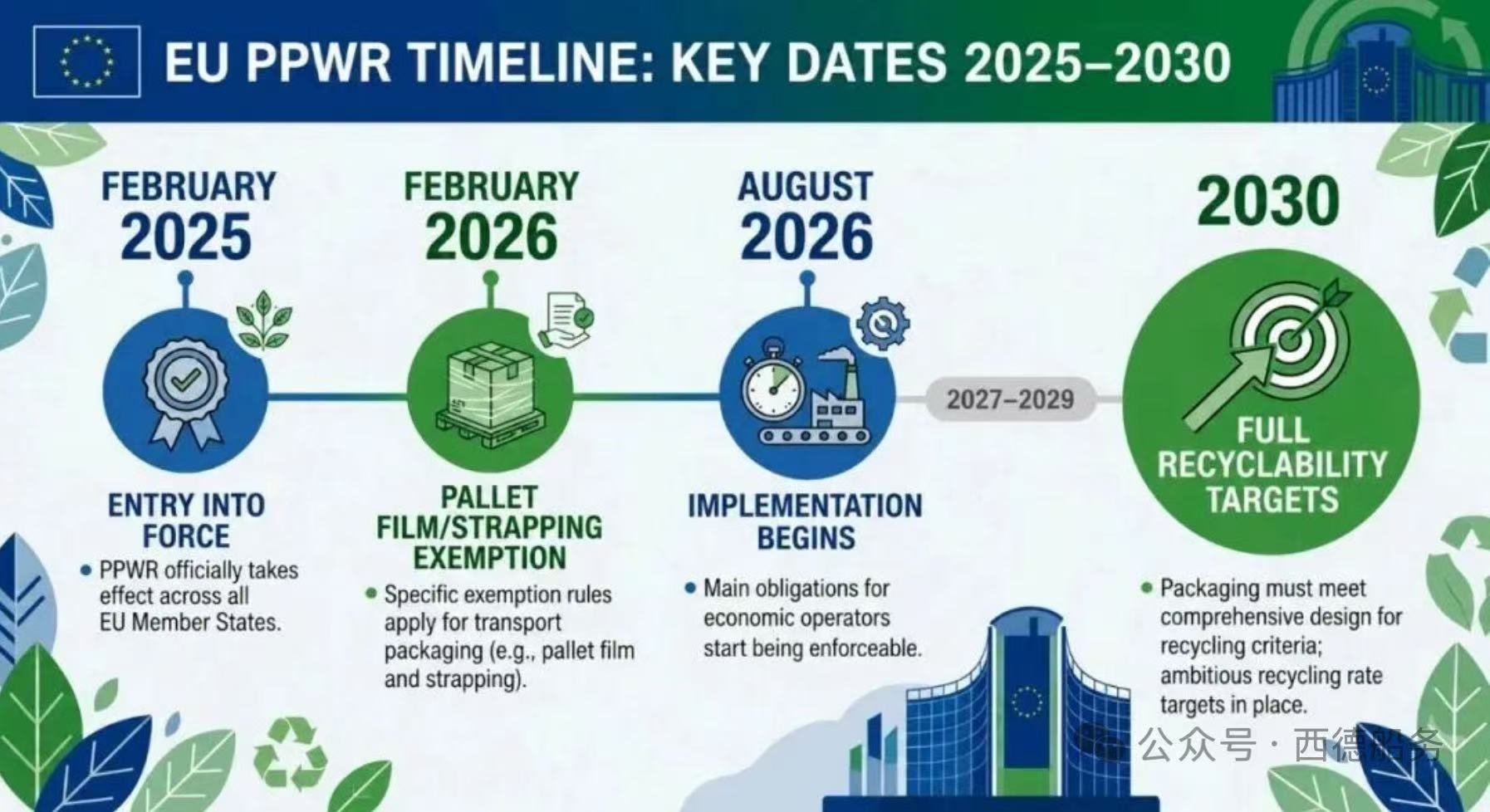 EU PPWR TIMELINE: KEY DATES 2025–2030

FEBRUARY 2025

ENTRY INTO FORCE

• PPWR officially takes effect across all EU Member States.

FEBRUARY 2026

PALLET FILM/STRAPPING EXEMPTION

• Specific exemption rules apply for transport packaging (e.g., pallet film and strapping).

AUGUST 2026

IMPLEMENTATION BEGINS

• Main obligations for economic operators start being enforceable.

2027–2029

2030

FULL RECYCLABILITY TARGETS

• Packaging must meet comprehensive design for recycling criteria; ambitious recycling rate targets in place.

公众号 · 西德船务